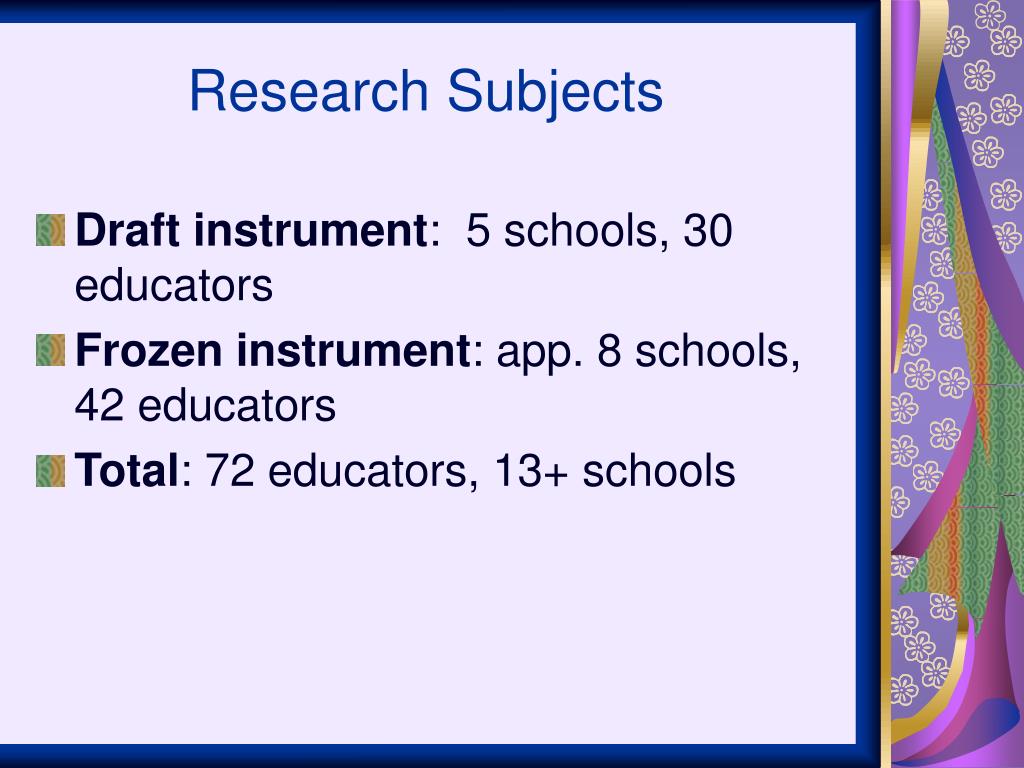 Research Subjects

Draft instrument: 5 schools, 30 educators

Frozen instrument: app. 8 schools, 42 educators

Total: 72 educators, 13+ schools